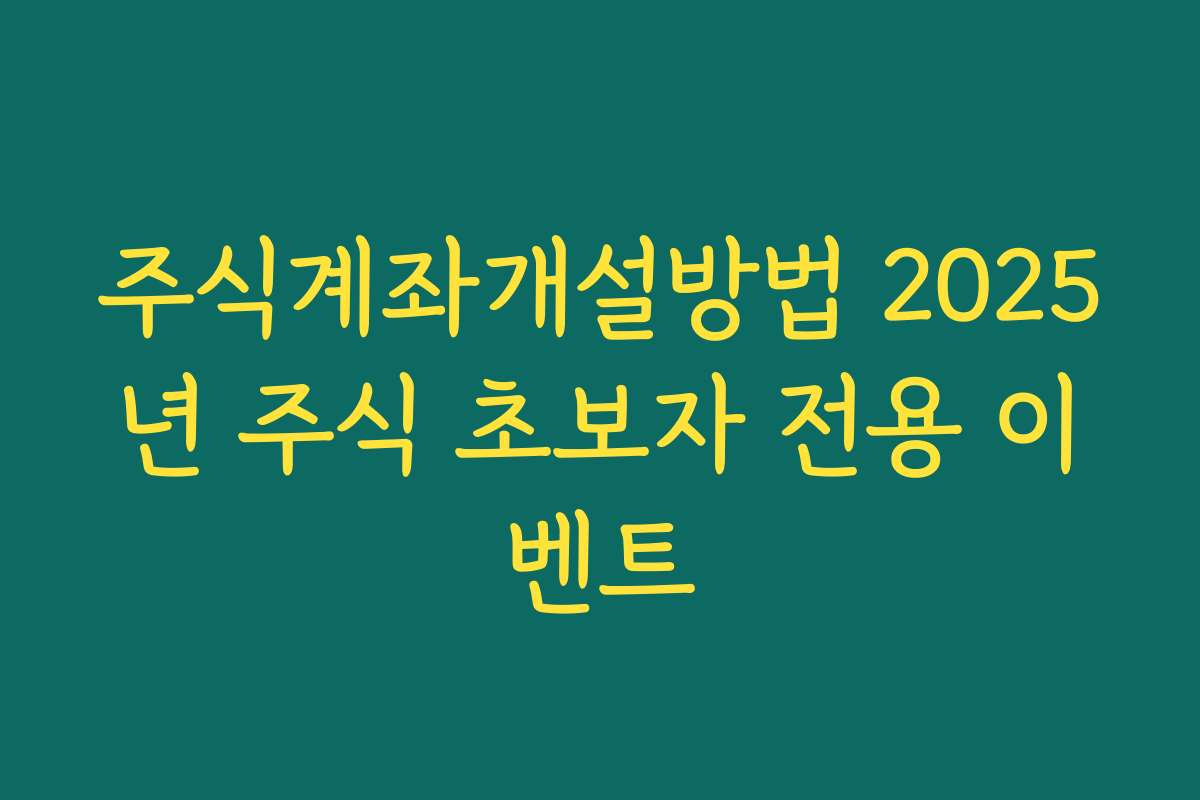 주식계좌개설방법 2025년 주식 초보자 전용 이벤트